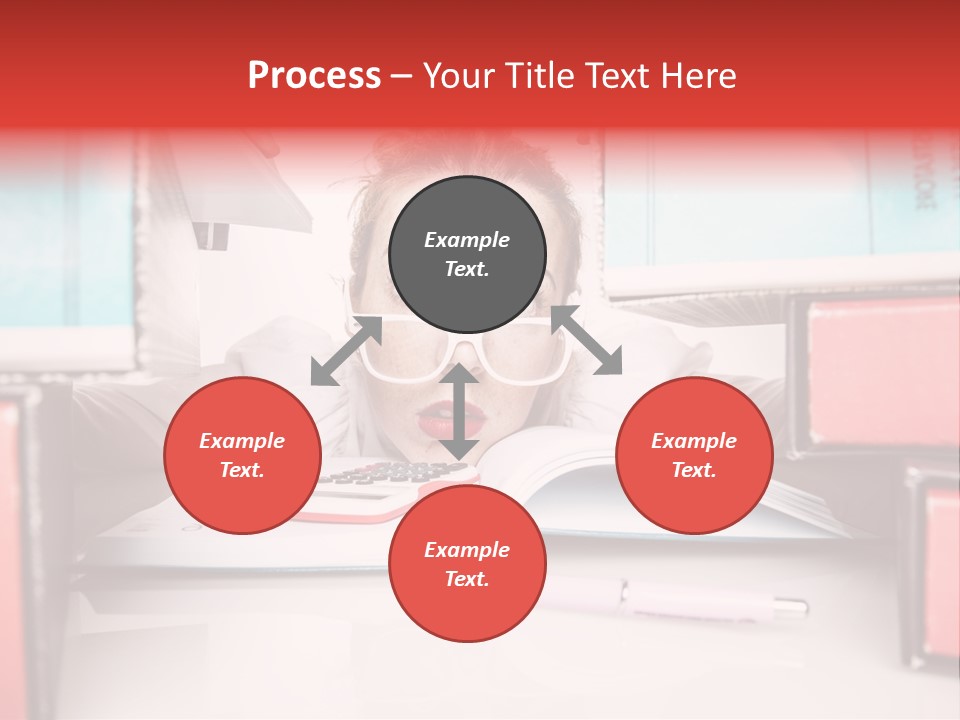 Process – Your Title Text Here

Example Text.

Example Text.

Example Text.

Example Text.